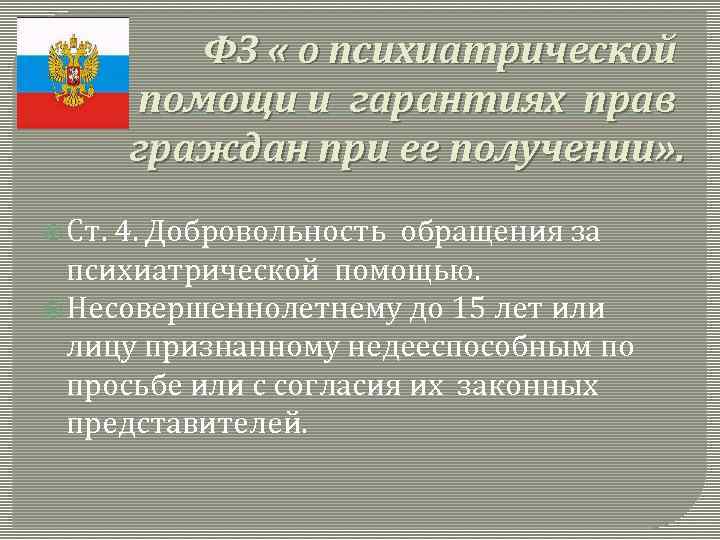 ФЗ « о психиатрической помощи и гарантиях прав граждан при ее получении».

Ст. 4. Добровольность обращения за психиатрической помощью.

Несовершеннолетнему до 15 лет или лицу признанному недееспособным по просьбе или с согласия их законных представителей.